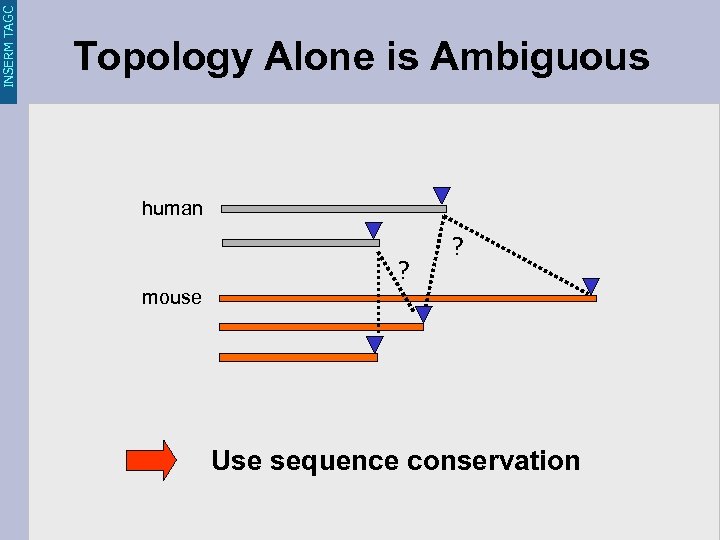 INSERM TAGC

Topology Alone is Ambiguous

human

?

?

mouse

Use sequence conservation